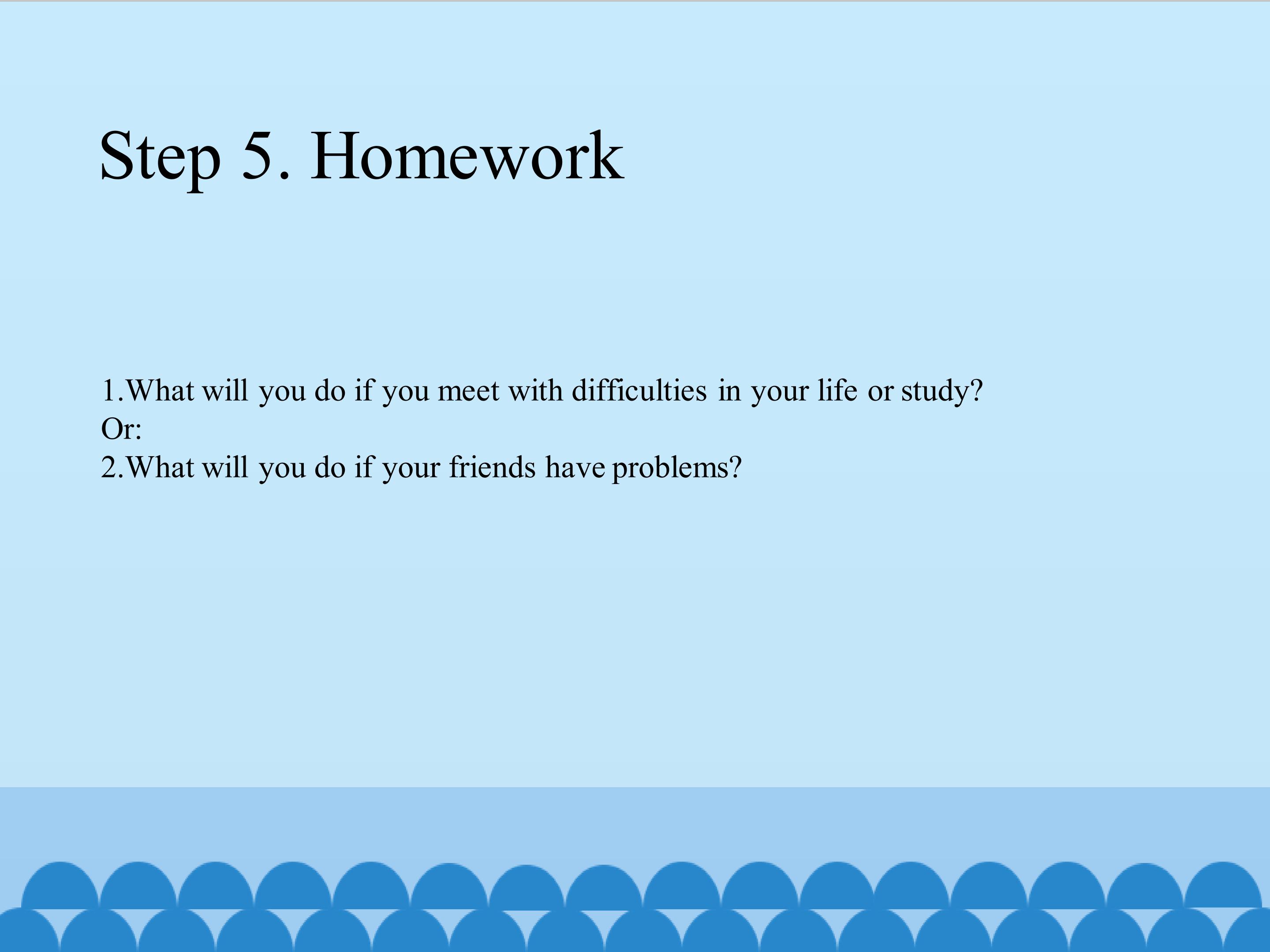 Step 5. Homework

1.What will you do if you meet with difficulties in your life or study?
Or:
2.What will you do if your friends have problems?